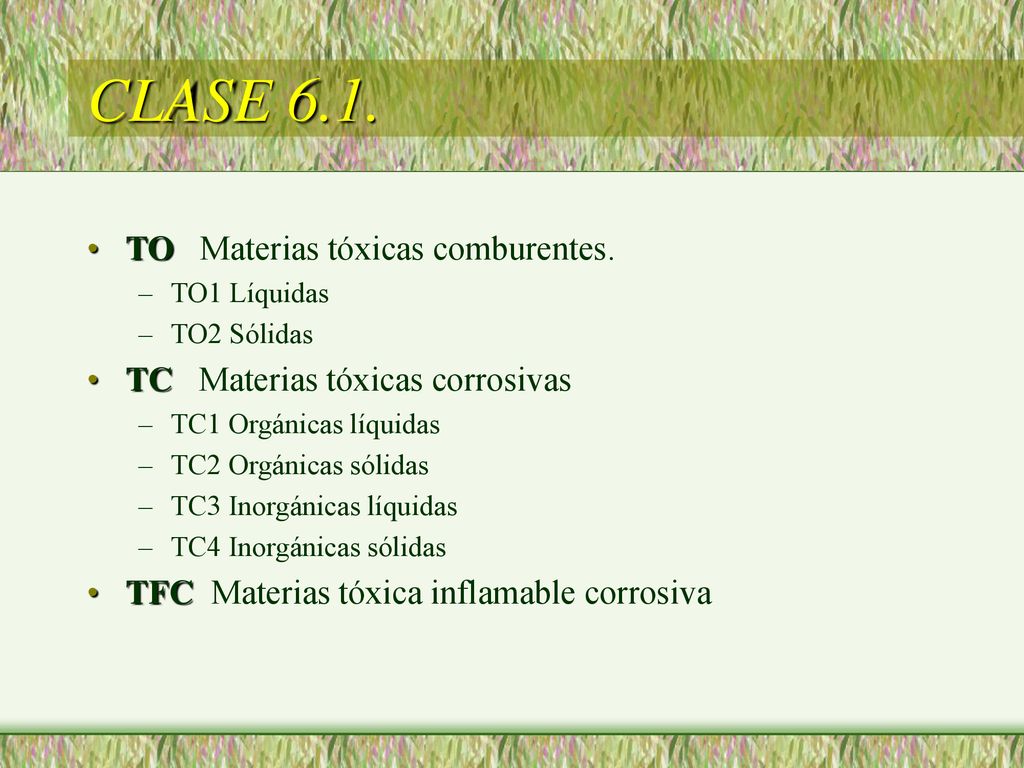 CLASE 6.1.

• TO Materias tóxicas comburentes.
– TO1 Líquidas
– TO2 Sólidas
• TC Materias tóxicas corrosivas
– TC1 Orgánicas líquidas
– TC2 Orgánicas sólidas
– TC3 Inorgánicas líquidas
– TC4 Inorgánicas sólidas
• TFC Materias tóxica inflamable corrosiva